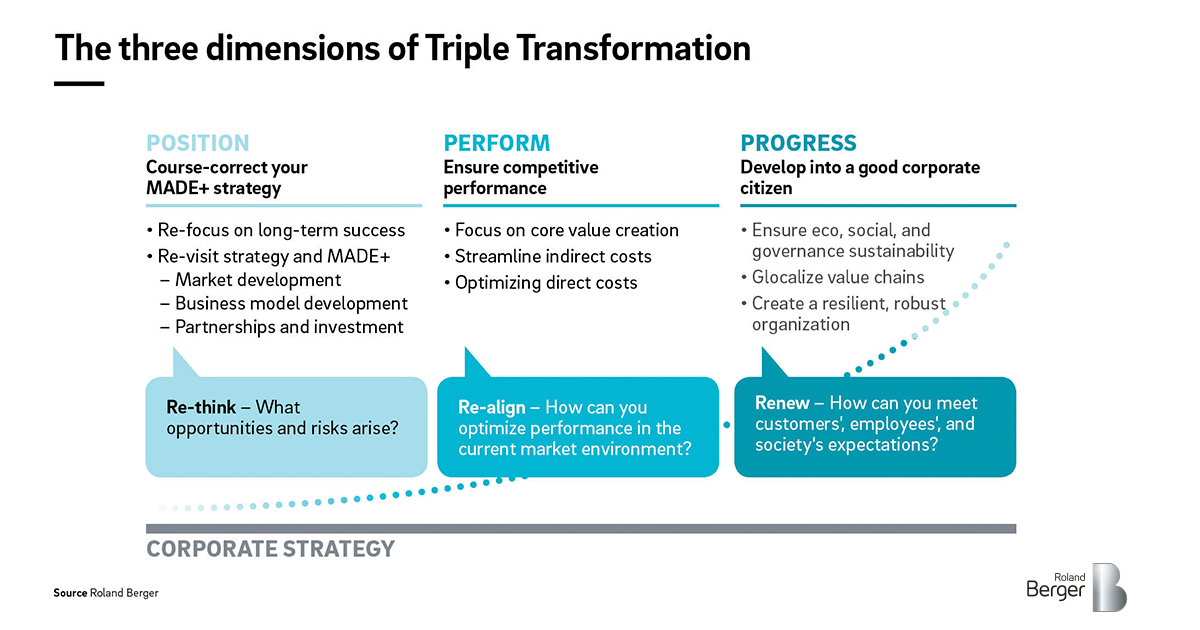 The three dimensions of Triple Transformation

POSITION
Course-correct your MADE+ strategy

• Re-focus on long-term success
• Re-visit strategy and MADE+
– Market development
– Business model development
– Partnerships and investment

Re-think – What opportunities and risks arise?

PERFORM
Ensure competitive performance

• Focus on core value creation
• Streamline indirect costs
• Optimizing direct costs

Re-align – How can you optimize performance in the current market environment?

PROGRESS
Develop into a good corporate citizen

• Ensure eco, social, and governance sustainability
• Glocalize value chains
• Create a resilient, robust organization

Renew – How can you meet customers', employees', and society's expectations?

CORPORATE STRATEGY

Source Roland Berger

Roland Berger